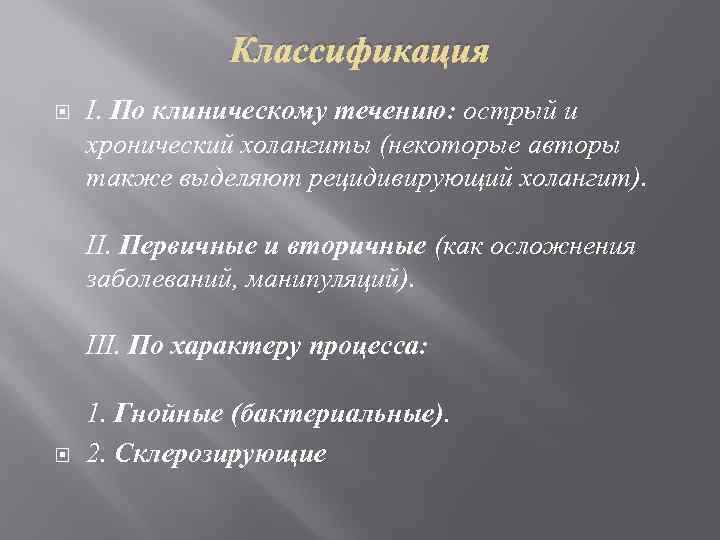 Классификация

I. По клиническому течению: острый и хронический холангиты (некоторые авторы также выделяют рецидивирующий холангит).

II. Первичные и вторичные (как осложнения заболеваний, манипуляций).

III. По характеру процесса:

1. Гнойные (бактериальные).

2. Склерозирующие